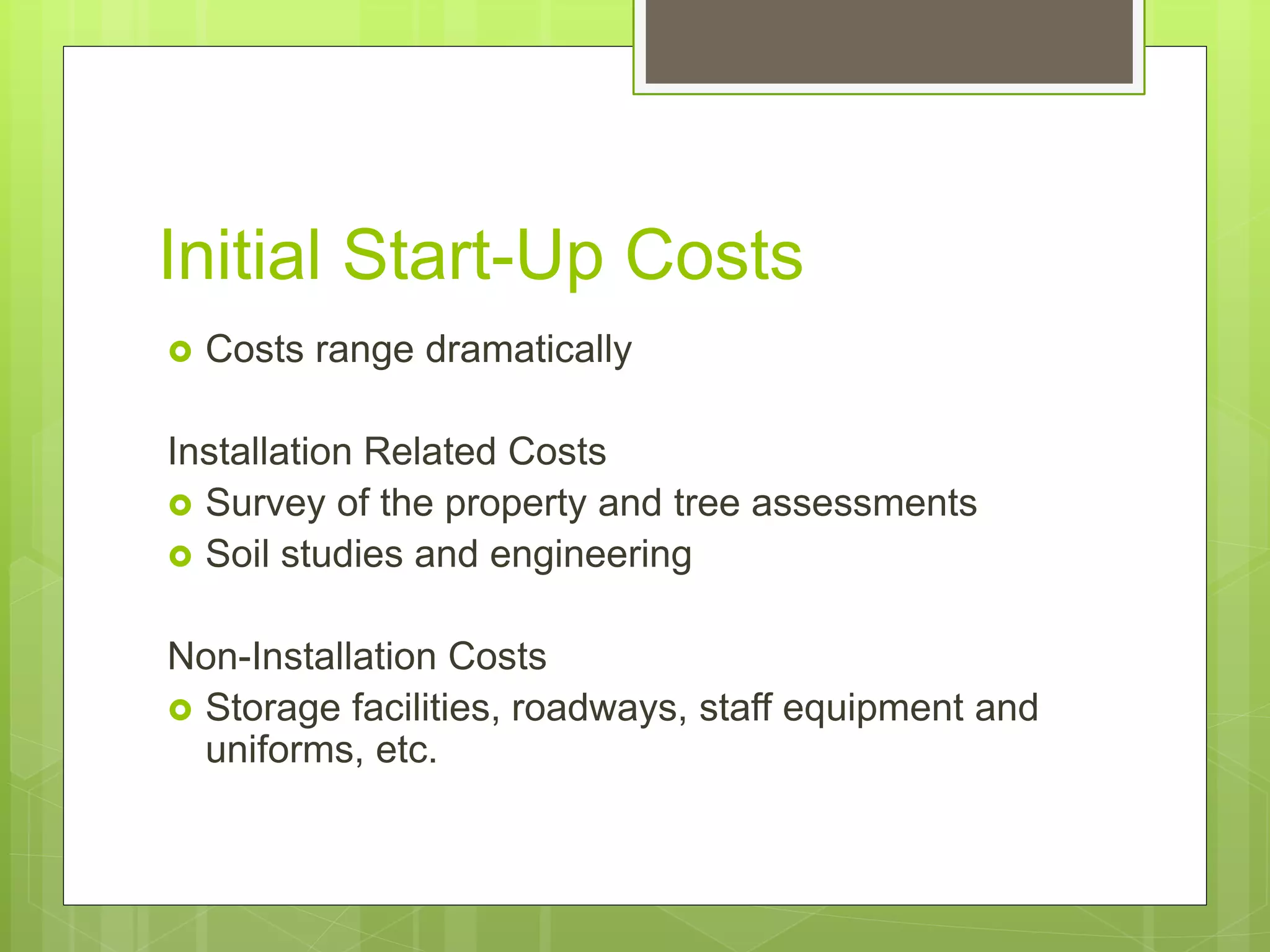 Initial Start-Up Costs

- Costs range dramatically

Installation Related Costs
- Survey of the property and tree assessments
- Soil studies and engineering

Non-Installation Costs
- Storage facilities, roadways, staff equipment and uniforms, etc.